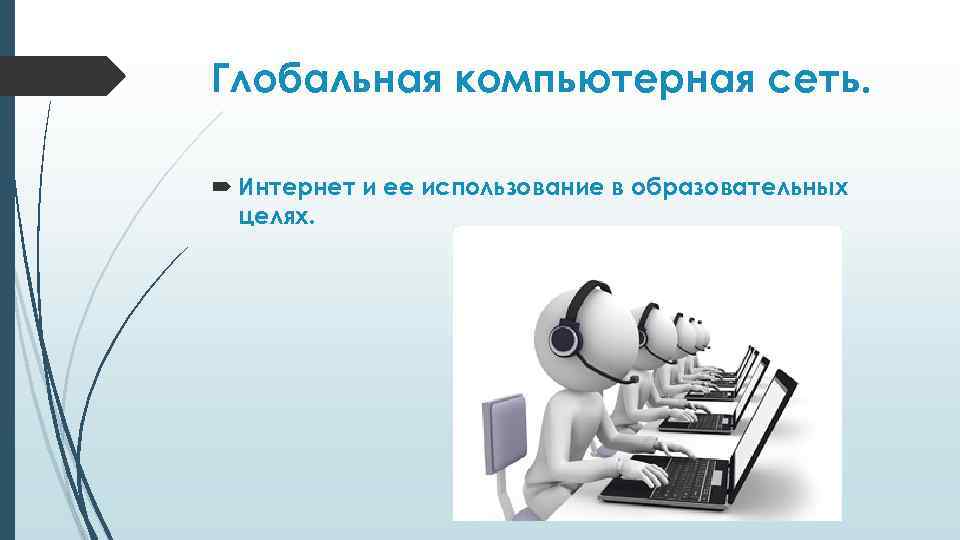 Глобальная компьютерная сеть.

Интернет и ее использование в образовательных целях.